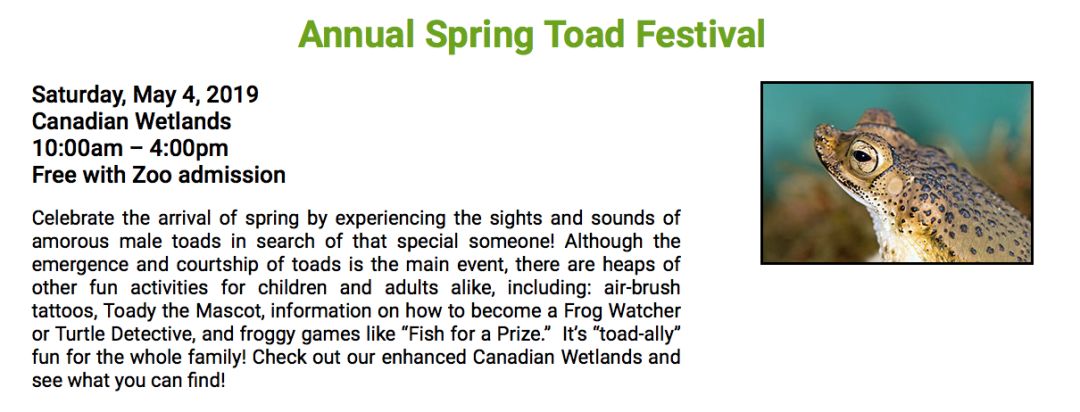 Annual Spring Toad Festival

Saturday, May 4, 2019
Canadian Wetlands
10:00am – 4:00pm
Free with Zoo admission

Celebrate the arrival of spring by experiencing the sights and sounds of amorous male toads in search of that special someone! Although the emergence and courtship of toads is the main event, there are heaps of other fun activities for children and adults alike, including: air-brush tattoos, Toady the Mascot, information on how to become a Frog Watcher or Turtle Detective, and froggy games like “Fish for a Prize.” It’s “toad-ally” fun for the whole family! Check out our enhanced Canadian Wetlands and see what you can find!